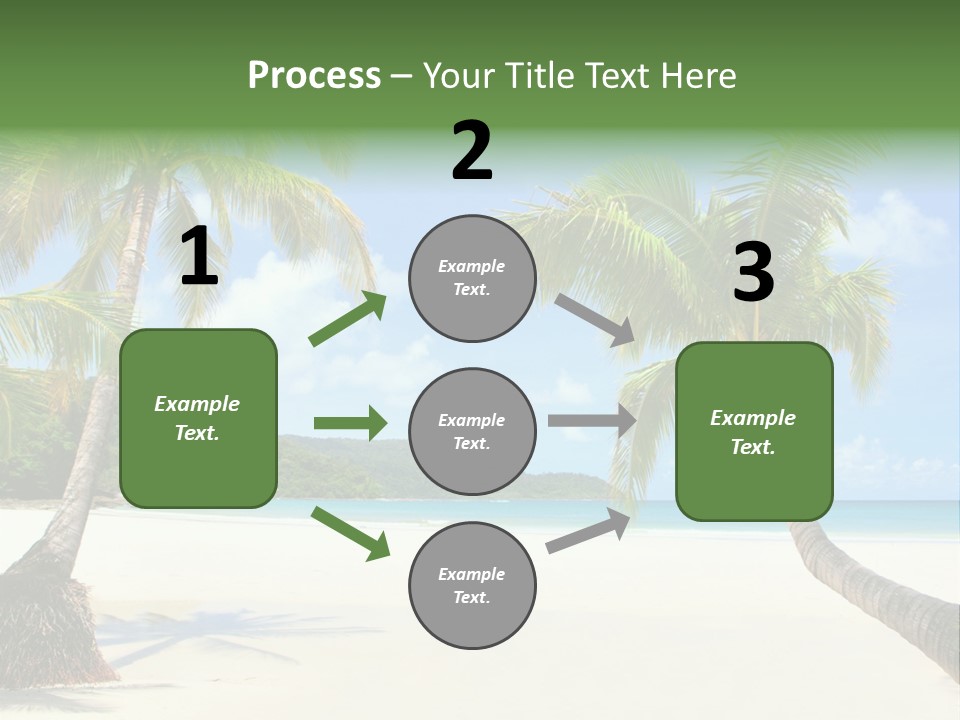 Process – Your Title Text Here

1

Example Text.

2

Example Text.

Example Text.

Example Text.

3

Example Text.